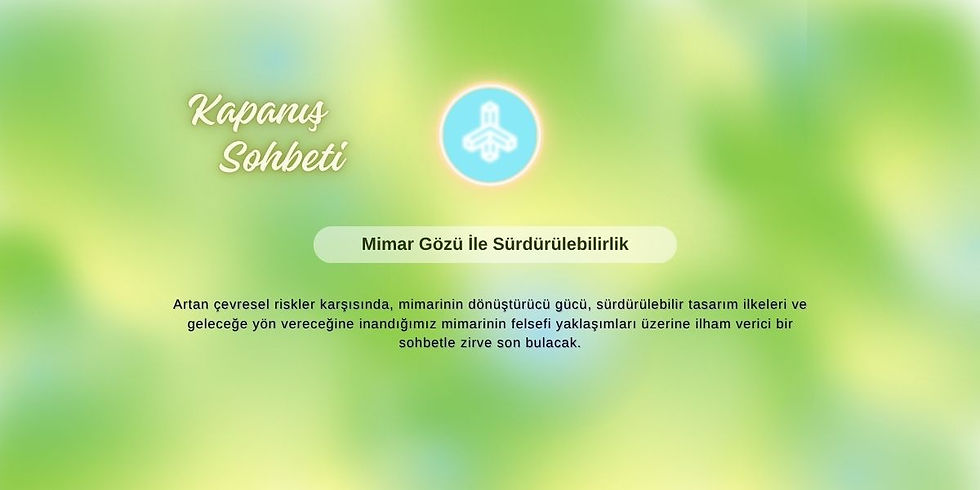 Kapanış Sohbeti

Mimar Gözü İle Sürdürülebilirlik

Artan çevresel riskler karşısında, mimarinin dönüştürücü gücü, sürdürülebilir tasarım ilkeleri ve geleceğe yön vereceğine inandığımız mimarinin felsefi yaklaşımları üzerine ilham verici bir sohbetle zirve son bulacak.